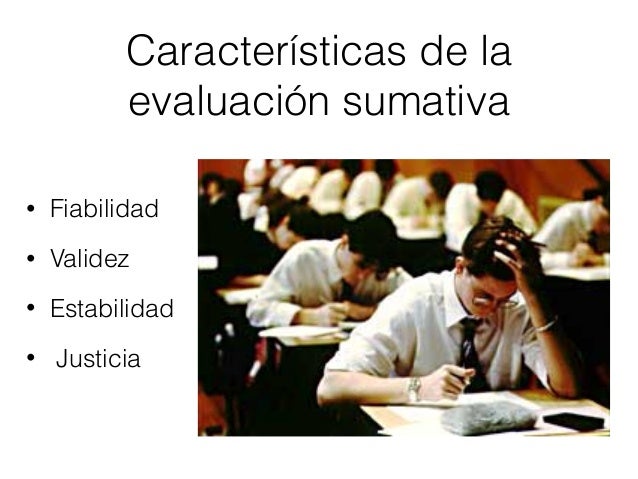 Características de la evaluación sumativa

• Fiabilidad
• Validez
• Estabilidad
• Justicia